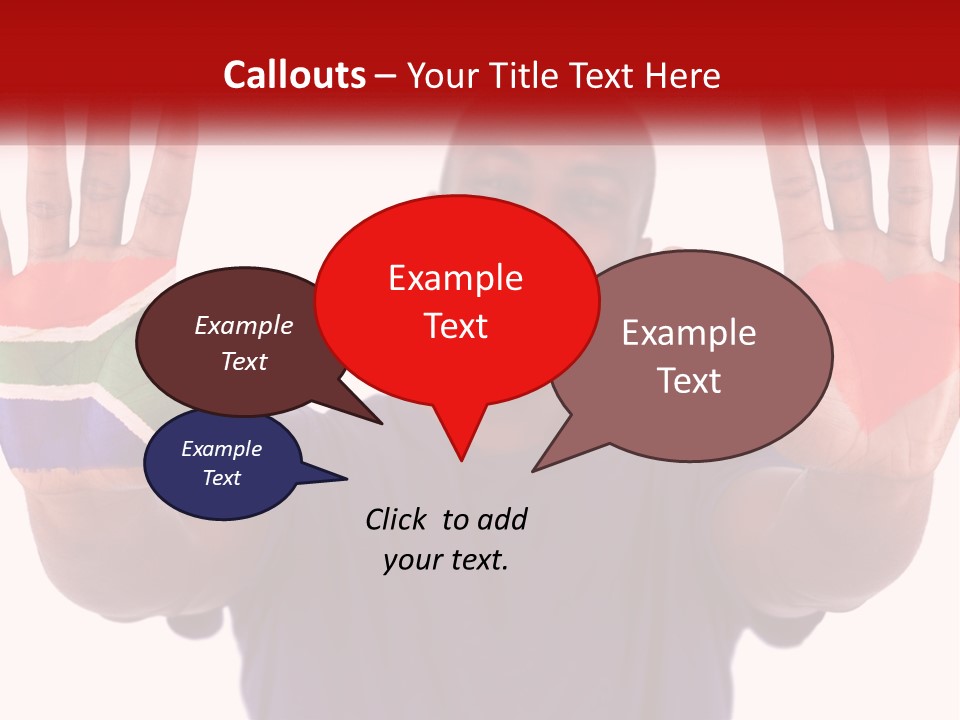 Callouts – Your Title Text Here

Example Text

Example Text

Example Text

Example Text

Click to add your text.